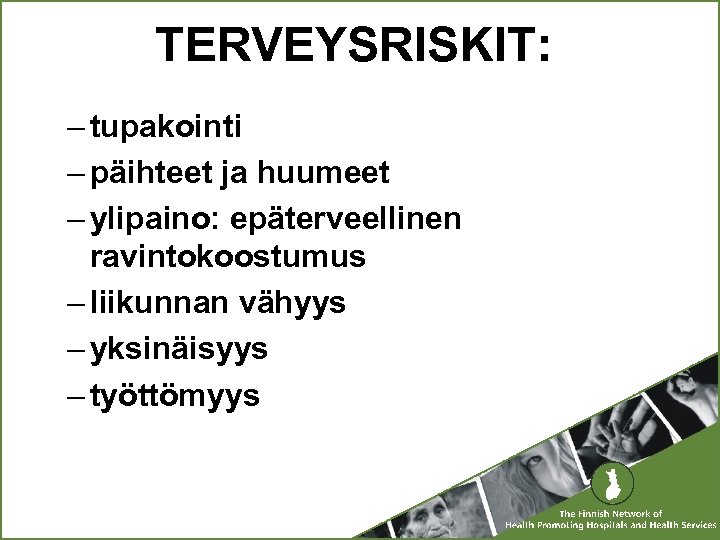 TERVEYSRISKIT:

– tupakointi
– päihteet ja huumeet
– ylipaino: epäterveellinen ravintokoostumus
– liikunnan vähyys
– yksinäisyys
– työttömyys

The Finnish Network of
Health Promoting Hospitals and Health Services